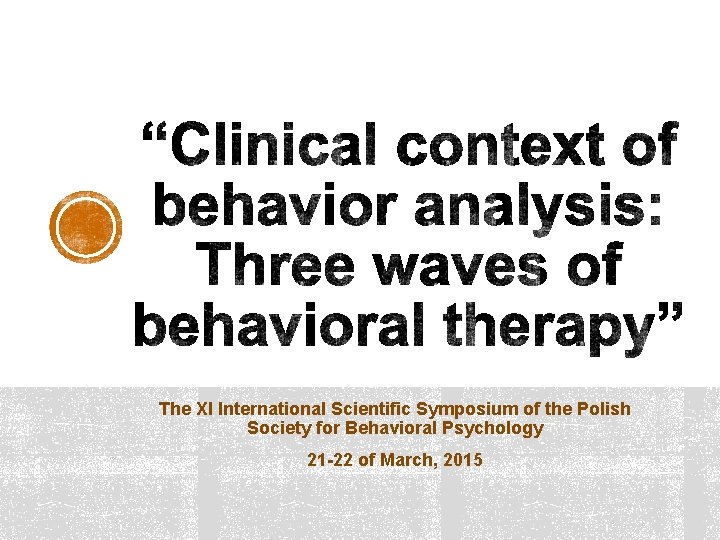 “Clinical context of behavior analysis: Three waves of behavioral therapy”

The XI International Scientific Symposium of the Polish Society for Behavioral Psychology

21-22 of March, 2015